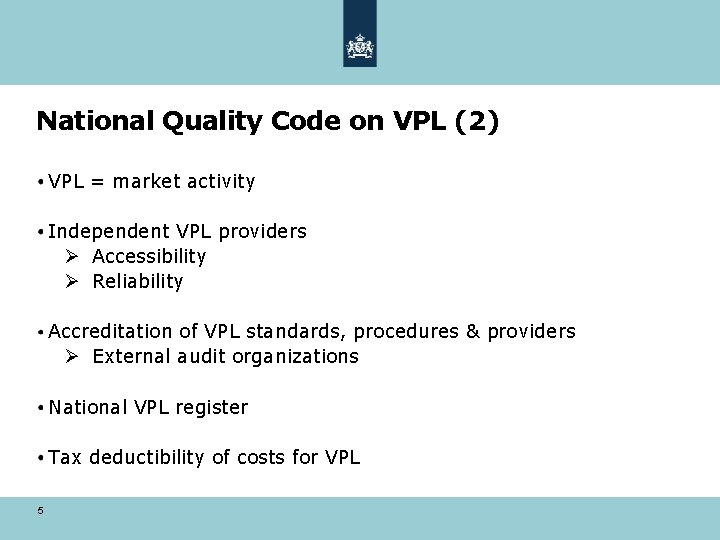 National Quality Code on VPL (2)

• VPL = market activity

• Independent VPL providers
➢ Accessibility
➢ Reliability

• Accreditation of VPL standards, procedures & providers
➢ External audit organizations

• National VPL register

• Tax deductibility of costs for VPL

5